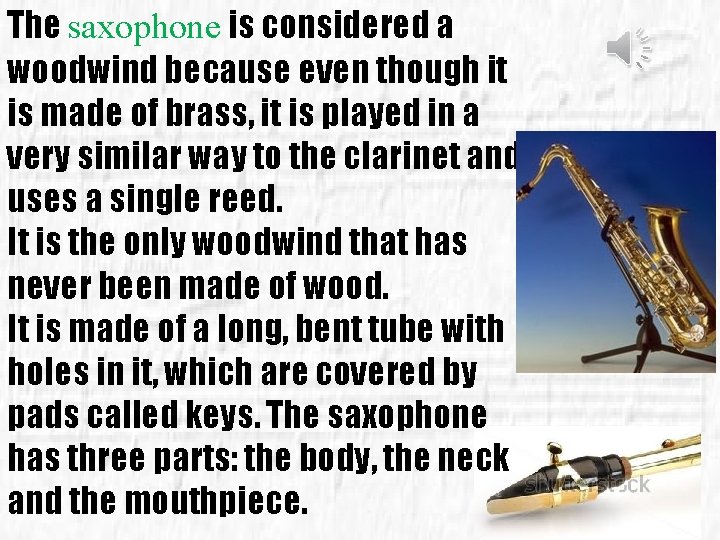 The saxophone is considered a woodwind because even though it is made of brass, it is played in a very similar way to the clarinet and uses a single reed.
It is the only woodwind that has never been made of wood.
It is made of a long, bent tube with holes in it, which are covered by pads called keys. The saxophone has three parts: the body, the neck and the mouthpiece.

shutterstock